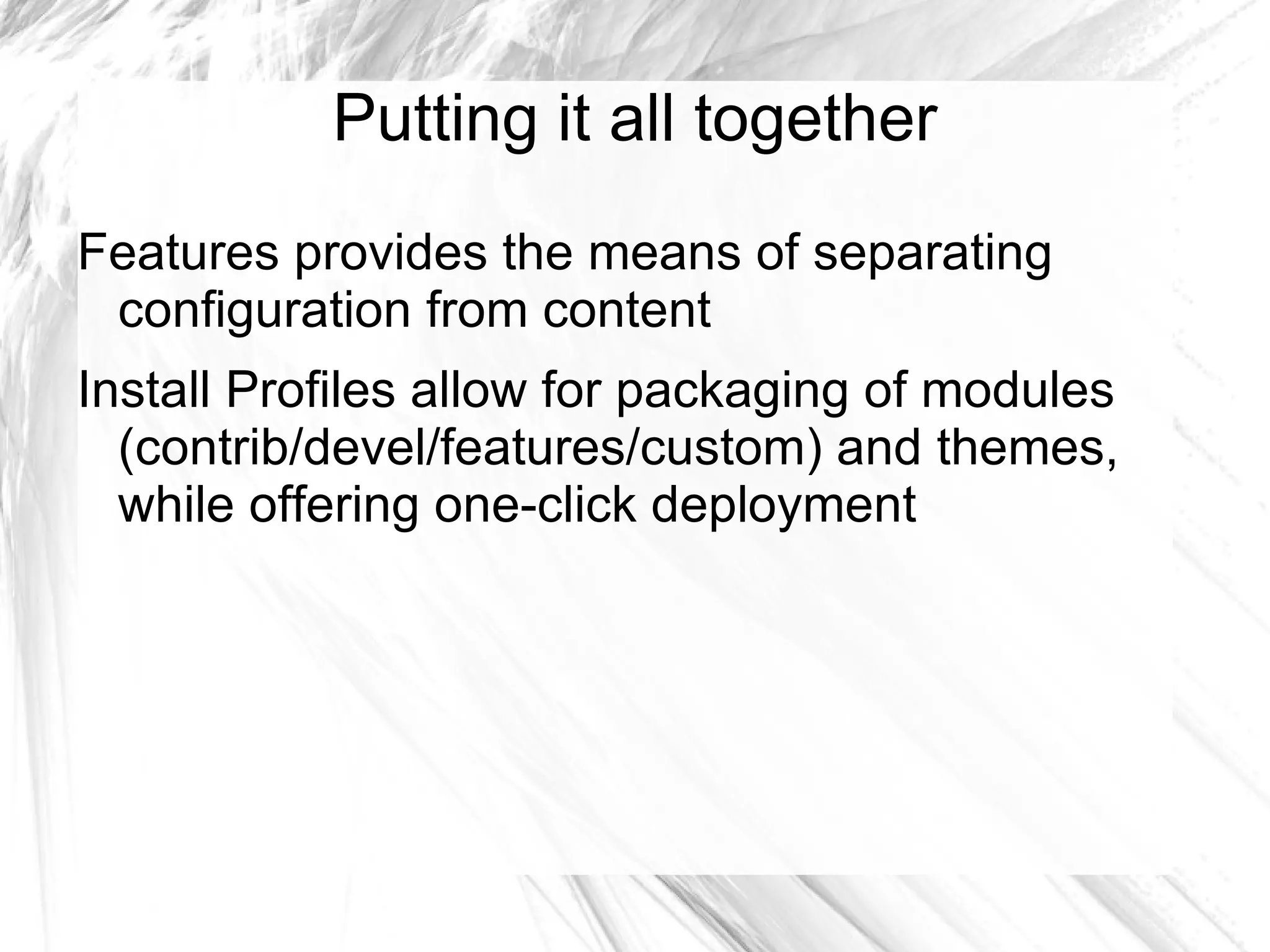 Putting it all together

Features provides the means of separating configuration from content

Install Profiles allow for packaging of modules (contrib/devel/features/custom) and themes, while offering one-click deployment